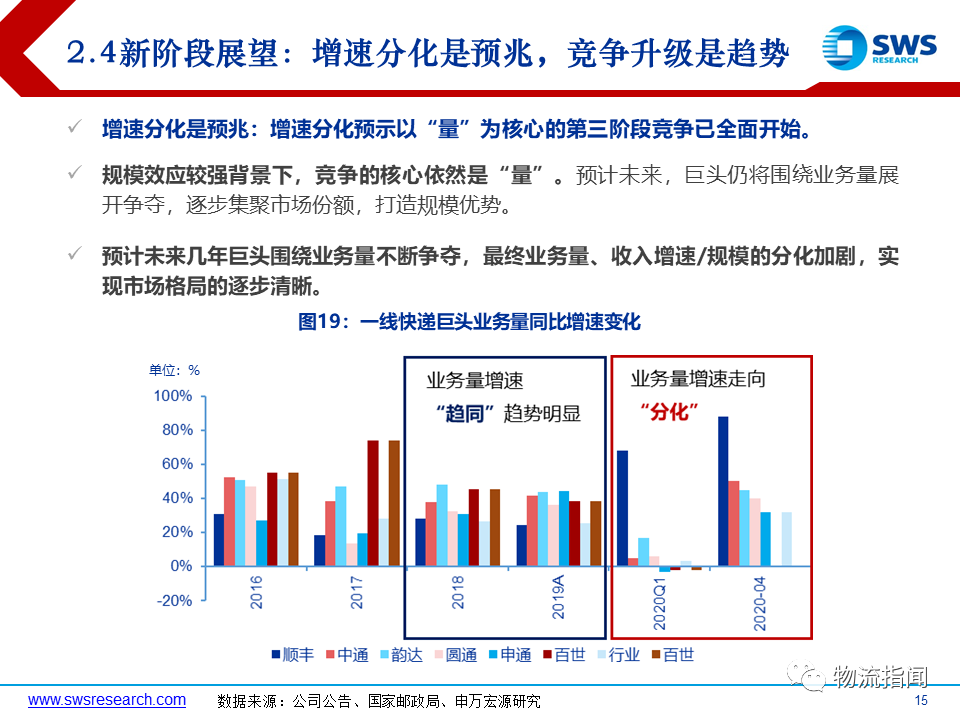 2.4新阶段展望：增速分化是预兆，竞争升级是趋势

SWS RESEARCH

✓ 增速分化是预兆：增速分化预示以“量”为核心的第三阶段竞争已全面开始。

✓ 规模效应较强背景下，竞争的核心依然是“量”。预计未来，巨头仍将围绕业务量展开争夺，逐步集聚市场份额，打造规模优势。

✓ 预计未来几年巨头围绕业务量不断争夺，最终业务量、收入增速/规模的分化加剧，实现市场格局的逐步清晰。

图19：一线快递巨头业务量同比增速变化

单位：%

业务量增速 “趋同”趋势明显

业务量增速走向 “分化”

100%
80%
60%
40%
20%
0%
-20%

2016
2017
2018
2019A
2020Q1
2020-04

顺丰 中通 韵达 圆通 申通 百世 行业 百世

物流指闻

www.swsresearch.com

数据来源：公司公告、国家邮政局、申万宏源研究

15